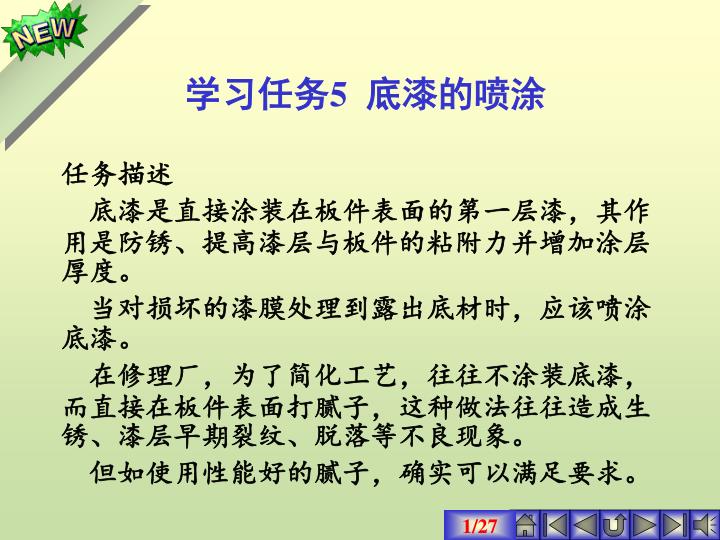 NEW

学习任务5 底漆的喷涂

任务描述

底漆是直接涂装在板件表面的第一层漆，其作用是防锈、提高漆层与板件的粘附力并增加涂层厚度。

当对损坏的漆膜处理到露出底材时，应该喷涂底漆。

在修理厂，为了简化工艺，往往不涂装底漆，而直接在板件表面打腻子，这种做法往往造成生锈、漆层早期裂纹、脱落等不良现象。

但如使用性能好的腻子，确实可以满足要求。

1/27